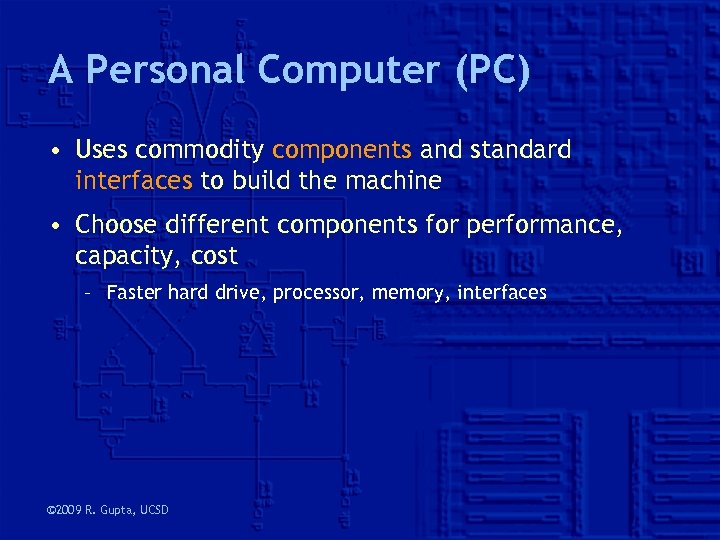 A Personal Computer (PC)

• Uses commodity components and standard interfaces to build the machine

• Choose different components for performance, capacity, cost

– Faster hard drive, processor, memory, interfaces

©2009 R. Gupta, UCSD